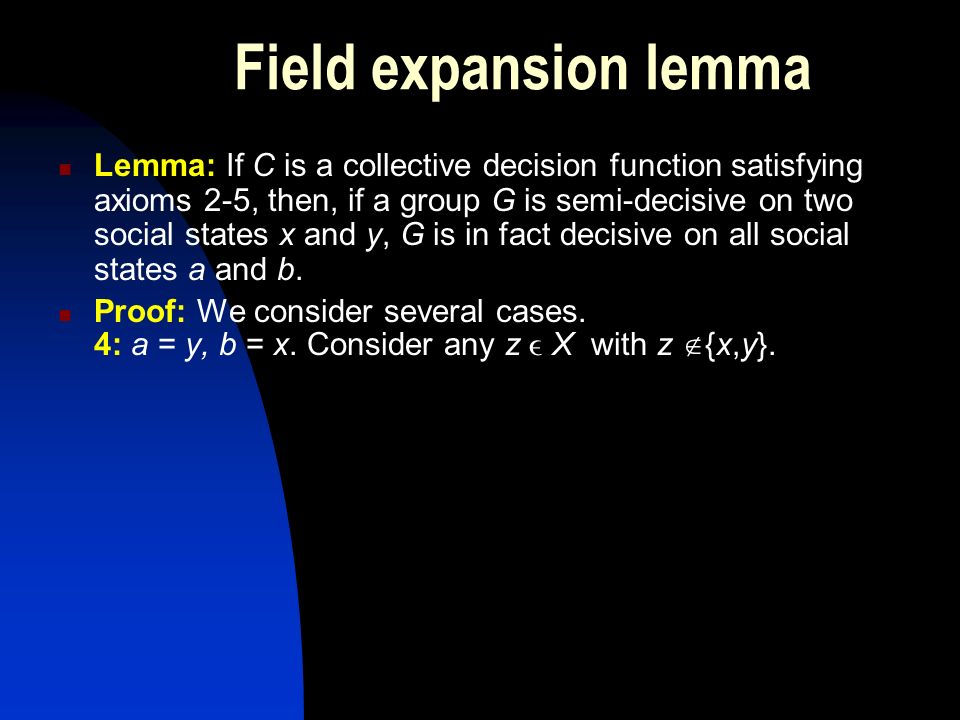 Field expansion lemma

Lemma: If $C$ is a collective decision function satisfying axioms 2-5, then, if a group $G$ is semi-decisive on two social states $x$ and $y$, $G$ is in fact decisive on all social states $a$ and $b$.

Proof: We consider several cases.
4: $a = y$, $b = x$. Consider any $z \in X$ with $z \notin \{x,y\}$.